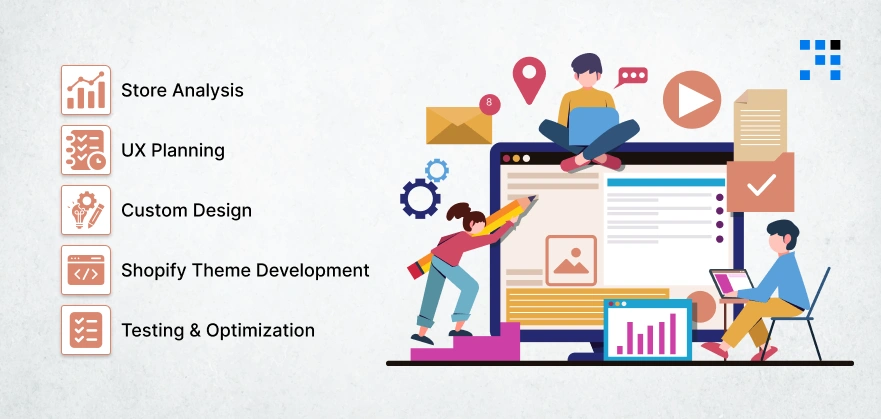 Store Analysis

UX Planning

Custom Design

Shopify Theme Development

Testing & Optimization

8